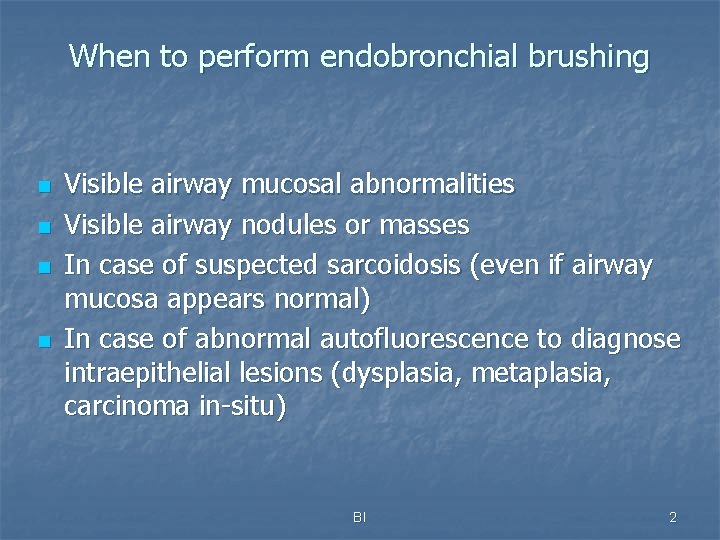 When to perform endobronchial brushing

- Visible airway mucosal abnormalities
- Visible airway nodules or masses
- In case of suspected sarcoidosis (even if airway mucosa appears normal)
- In case of abnormal autofluorescence to diagnose intraepithelial lesions (dysplasia, metaplasia, carcinoma in-situ)

BI

2